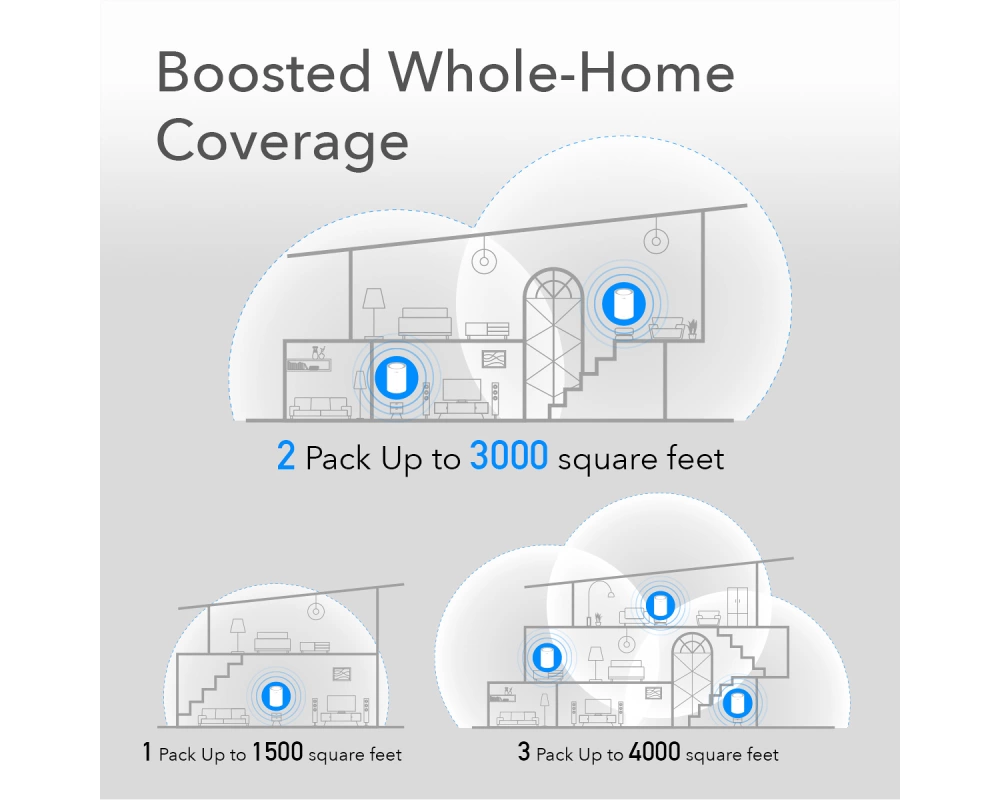 Boosted Whole-Home Coverage

2 Pack Up to 3000 square feet

1 Pack Up to 1500 square feet

3 Pack Up to 4000 square feet